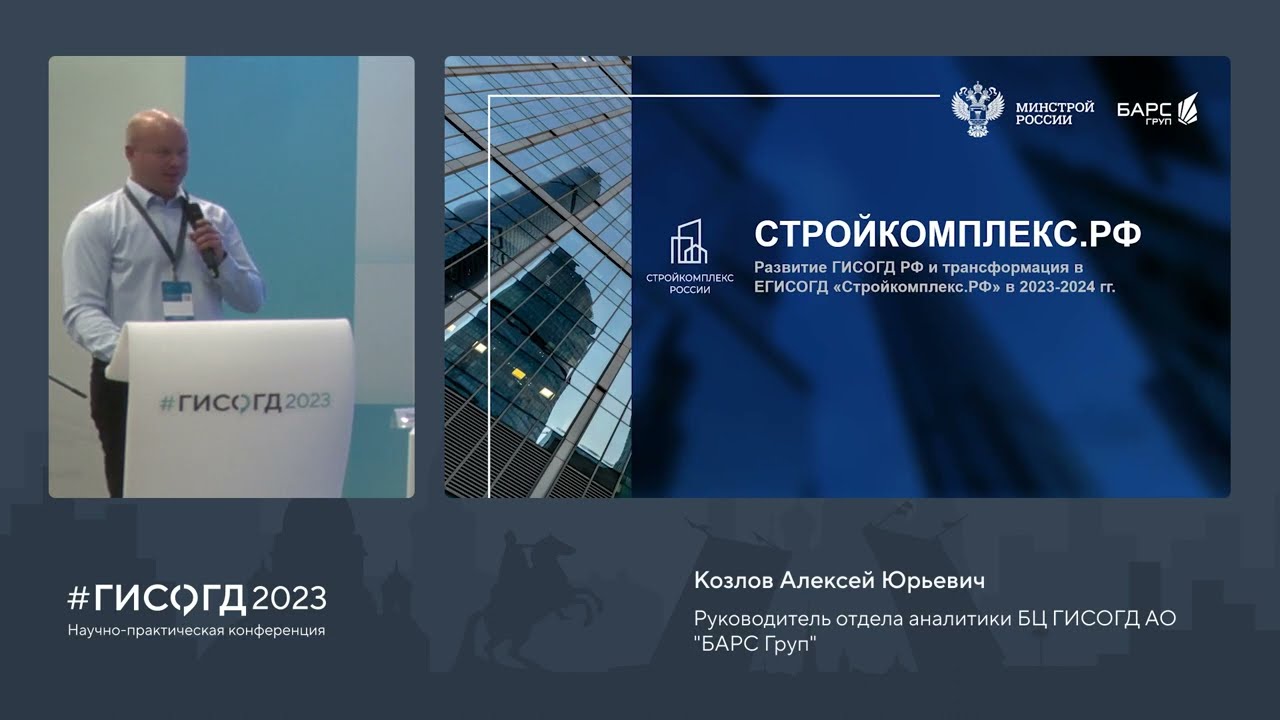 #ГИСОГД2023

МИНСТРОЙ РОССИИ

БАРС ГРУП

СТРОЙКОМПЛЕКС РОССИИ

СТРОЙКОМПЛЕКС.РФ

Развитие ГИСОГД РФ и трансформация в ЕГИСОГД «Стройкомплекс.РФ» в 2023-2024 гг.

#ГИСОГД2023
Научно-практическая конференция

Козлов Алексей Юрьевич

Руководитель отдела аналитики БЦ ГИСОГД АО "БАРС Груп"